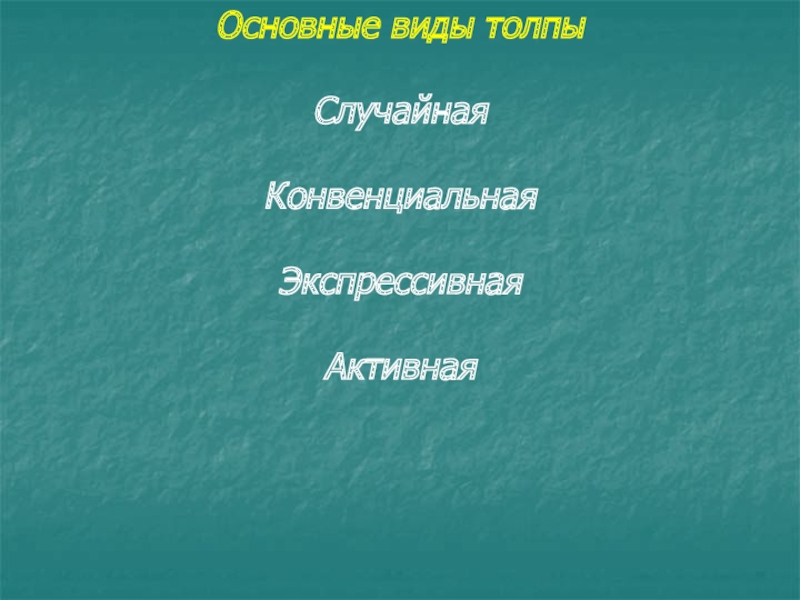 Основные виды толпы

Случайная

Конвенциальная

Экспрессивная

Активная